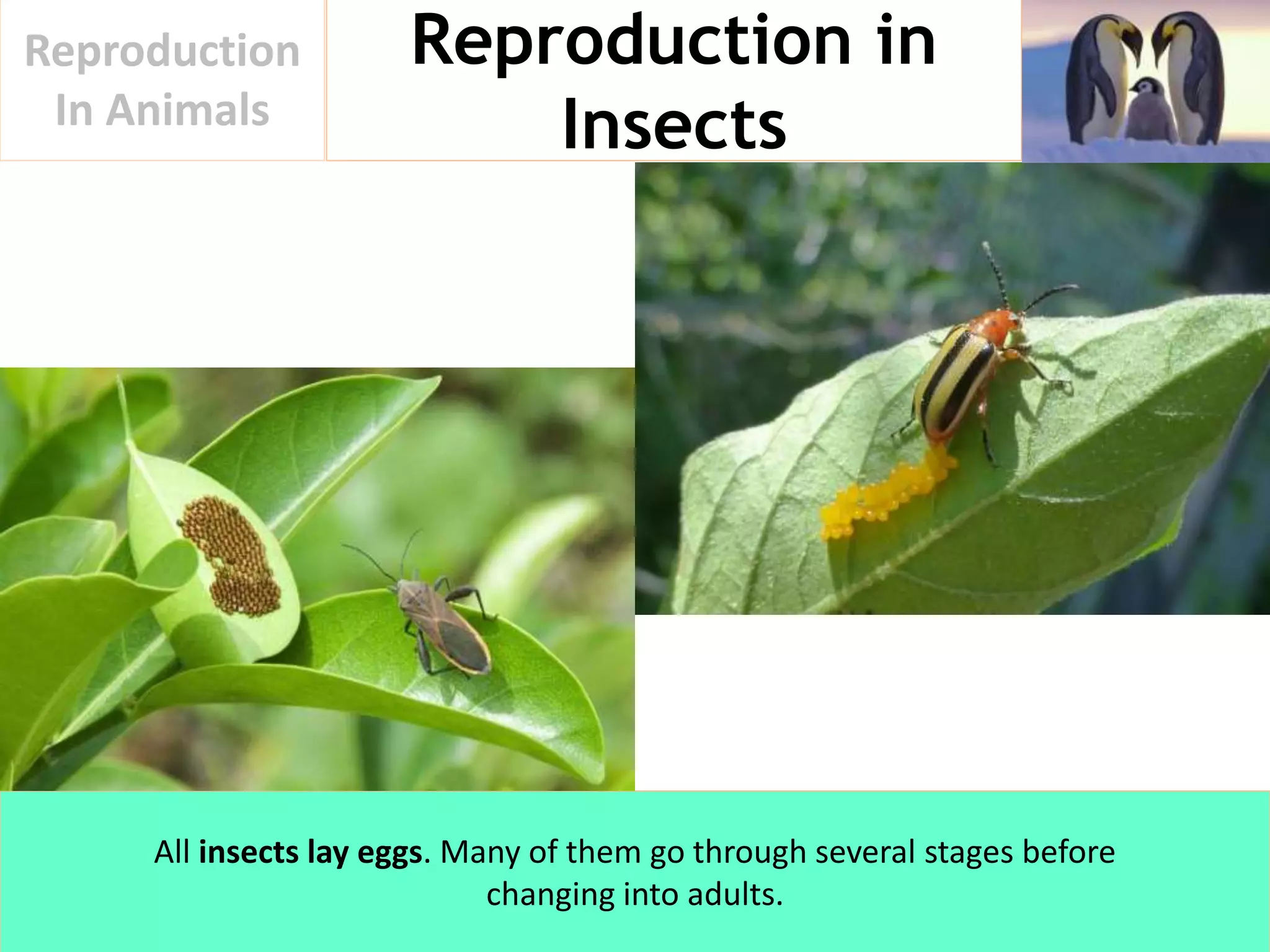 Reproduction In Animals

Reproduction in Insects

All insects lay eggs. Many of them go through several stages before changing into adults.